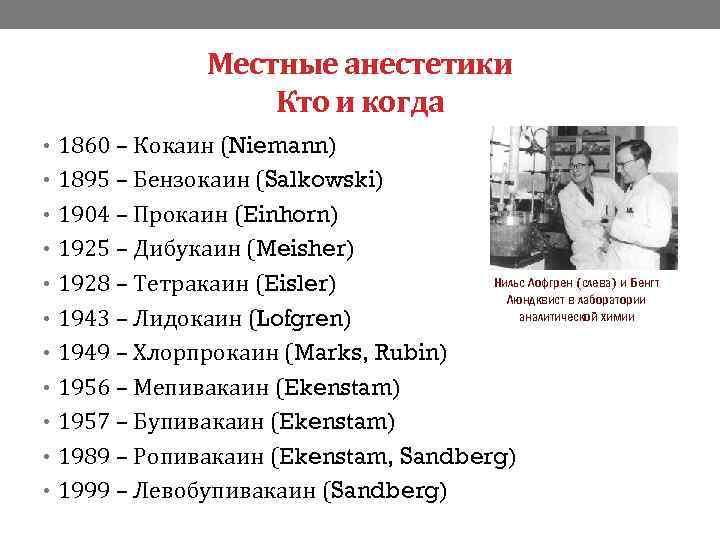 Местные анестетики
Кто и когда

• 1860 – Кокаин (Niemann)
• 1895 – Бензокаин (Salkowski)
• 1904 – Прокаин (Einhorn)
• 1925 – Дибукаин (Meisher)
• 1928 – Тетракаин (Eisler)
• 1943 – Лидокаин (Lofgren)
• 1949 – Хлорпрокаин (Marks, Rubin)
• 1956 – Мепивакаин (Ekenstam)
• 1957 – Бупивакаин (Ekenstam)
• 1989 – Ропивакаин (Ekenstam, Sandberg)
• 1999 – Левобупивакаин (Sandberg)

Нильс Лофгрен (слева) и Бенгт Люндквист в лаборатории аналитической химии